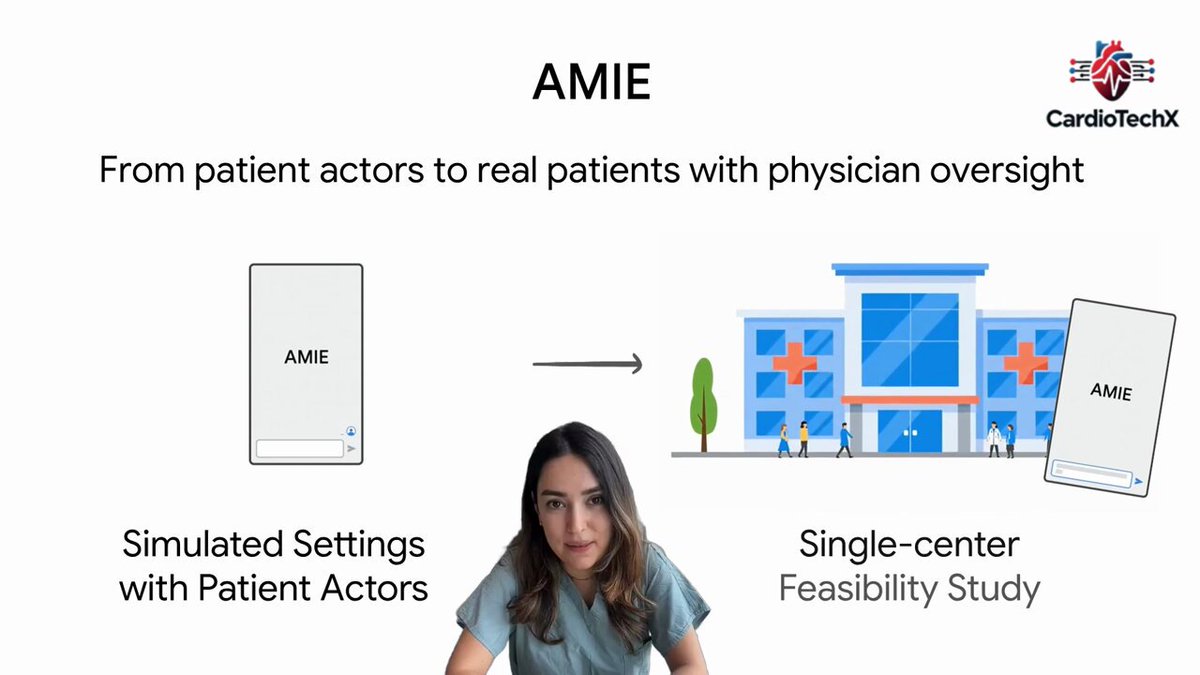 AMIE

CardioTechX

From patient actors to real patients with physician oversight

AMIE

AMIE

Simulated Settings with Patient Actors

Single-center Feasibility Study